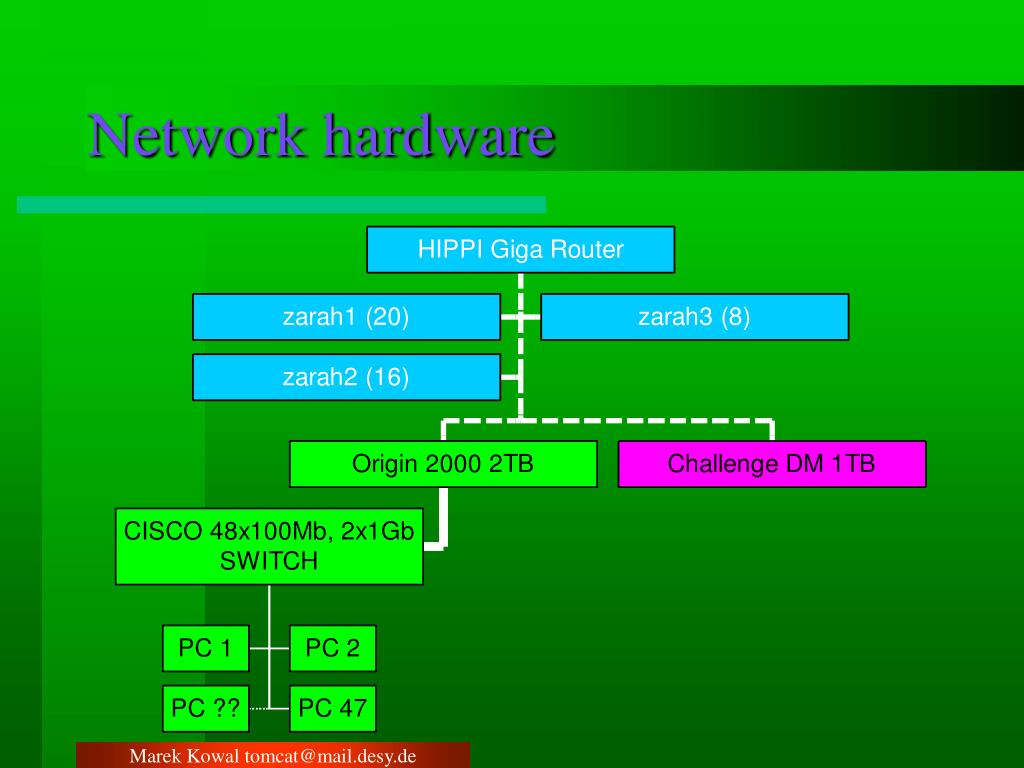 Network hardware

HIPPI Giga Router

zarah1 (20)

zarah3 (8)

zarah2 (16)

Origin 2000 2TB

Challenge DM 1TB

CISCO 48x100Mb, 2x1Gb SWITCH

PC 1

PC 2

PC ??

PC 47

Marek Kowal tomcat@mail.desy.de